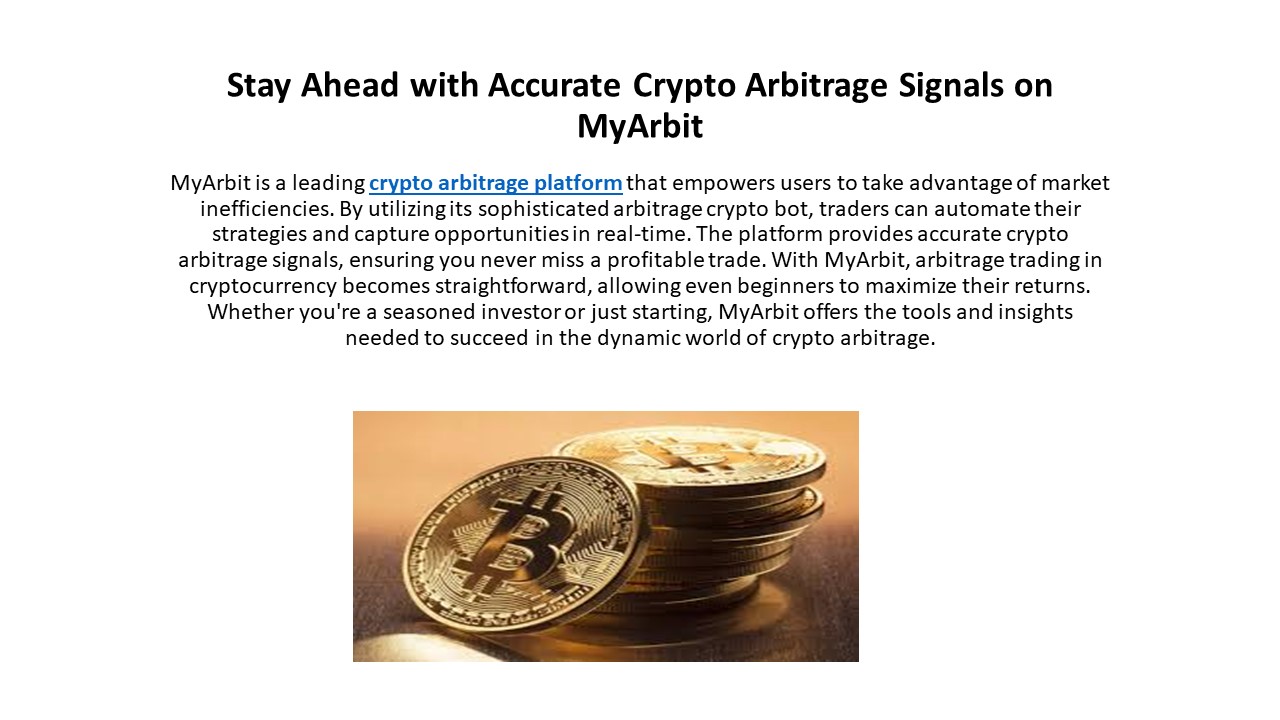 Stay Ahead with Accurate Crypto Arbitrage Signals on MyArbit

MyArbit is a leading crypto arbitrage platform that empowers users to take advantage of market inefficiencies. By utilizing its sophisticated arbitrage crypto bot, traders can automate their strategies and capture opportunities in real-time. The platform provides accurate crypto arbitrage signals, ensuring you never miss a profitable trade. With MyArbit, arbitrage trading in cryptocurrency becomes straightforward, allowing even beginners to maximize their returns. Whether you're a seasoned investor or just starting, MyArbit offers the tools and insights needed to succeed in the dynamic world of crypto arbitrage.